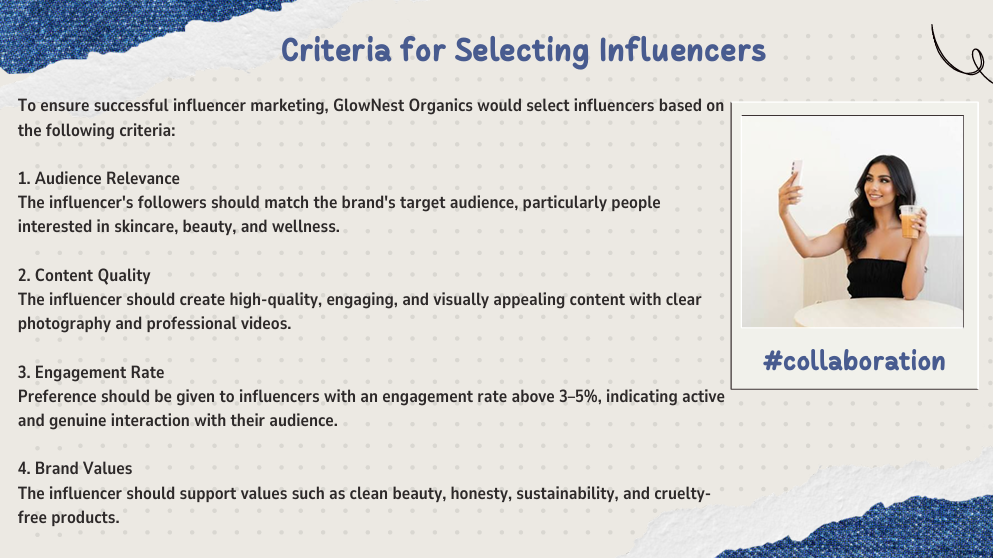 Criteria for Selecting Influencers

To ensure successful influencer marketing, GlowNest Organics would select influencers based on the following criteria:

1. Audience Relevance
The influencer's followers should match the brand's target audience, particularly people interested in skincare, beauty, and wellness.

2. Content Quality
The influencer should create high-quality, engaging, and visually appealing content with clear photography and professional videos.

3. Engagement Rate
Preference should be given to influencers with an engagement rate above 3–5%, indicating active and genuine interaction with their audience.

4. Brand Values
The influencer should support values such as clean beauty, honesty, sustainability, and cruelty-free products.

#collaboration